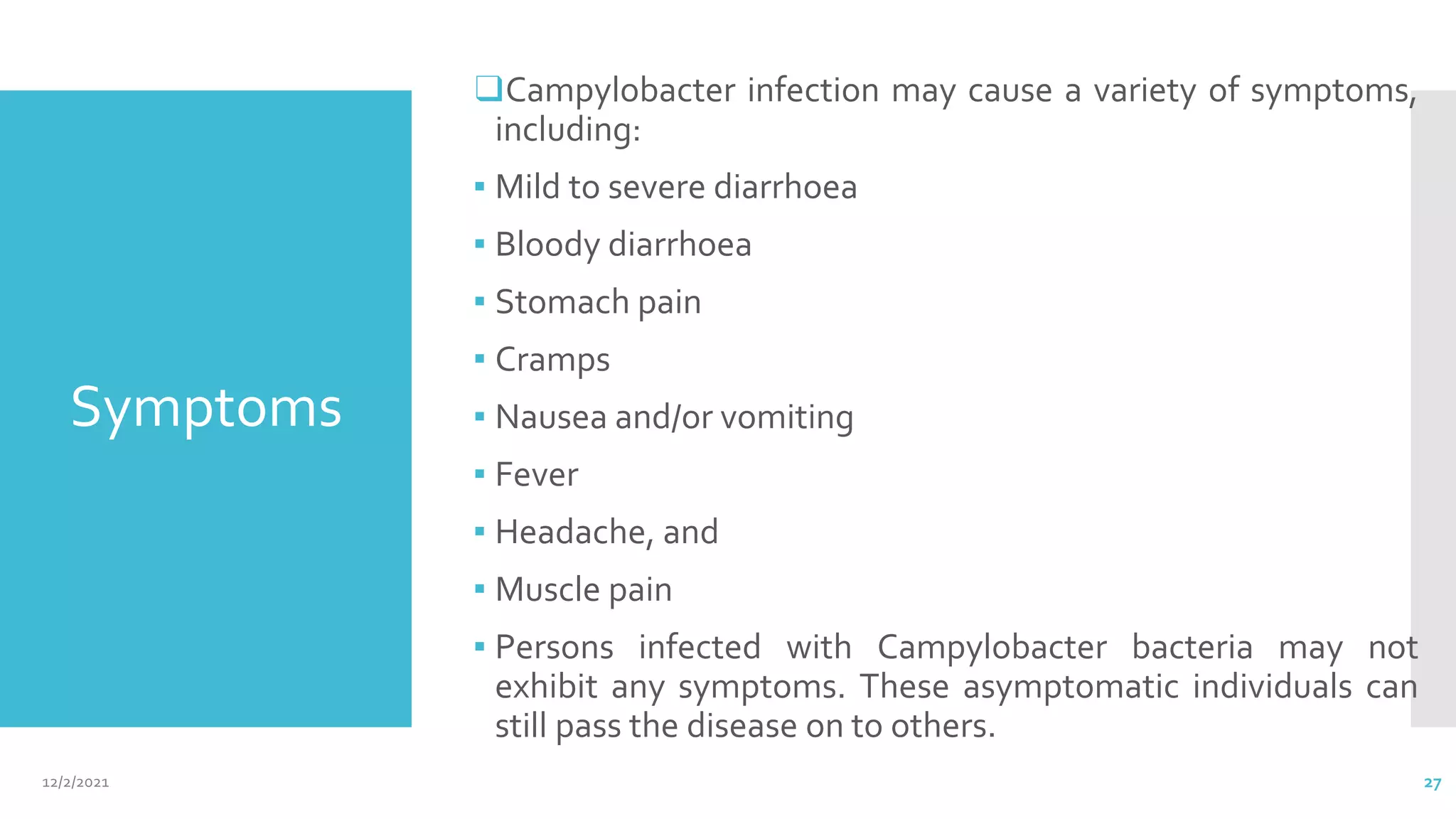 Symptoms

❑Campylobacter infection may cause a variety of symptoms, including:

▪ Mild to severe diarrhoea
▪ Bloody diarrhoea
▪ Stomach pain
▪ Cramps
▪ Nausea and/or vomiting
▪ Fever
▪ Headache, and
▪ Muscle pain
▪ Persons infected with Campylobacter bacteria may not exhibit any symptoms. These asymptomatic individuals can still pass the disease on to others.

12/2/2021

27